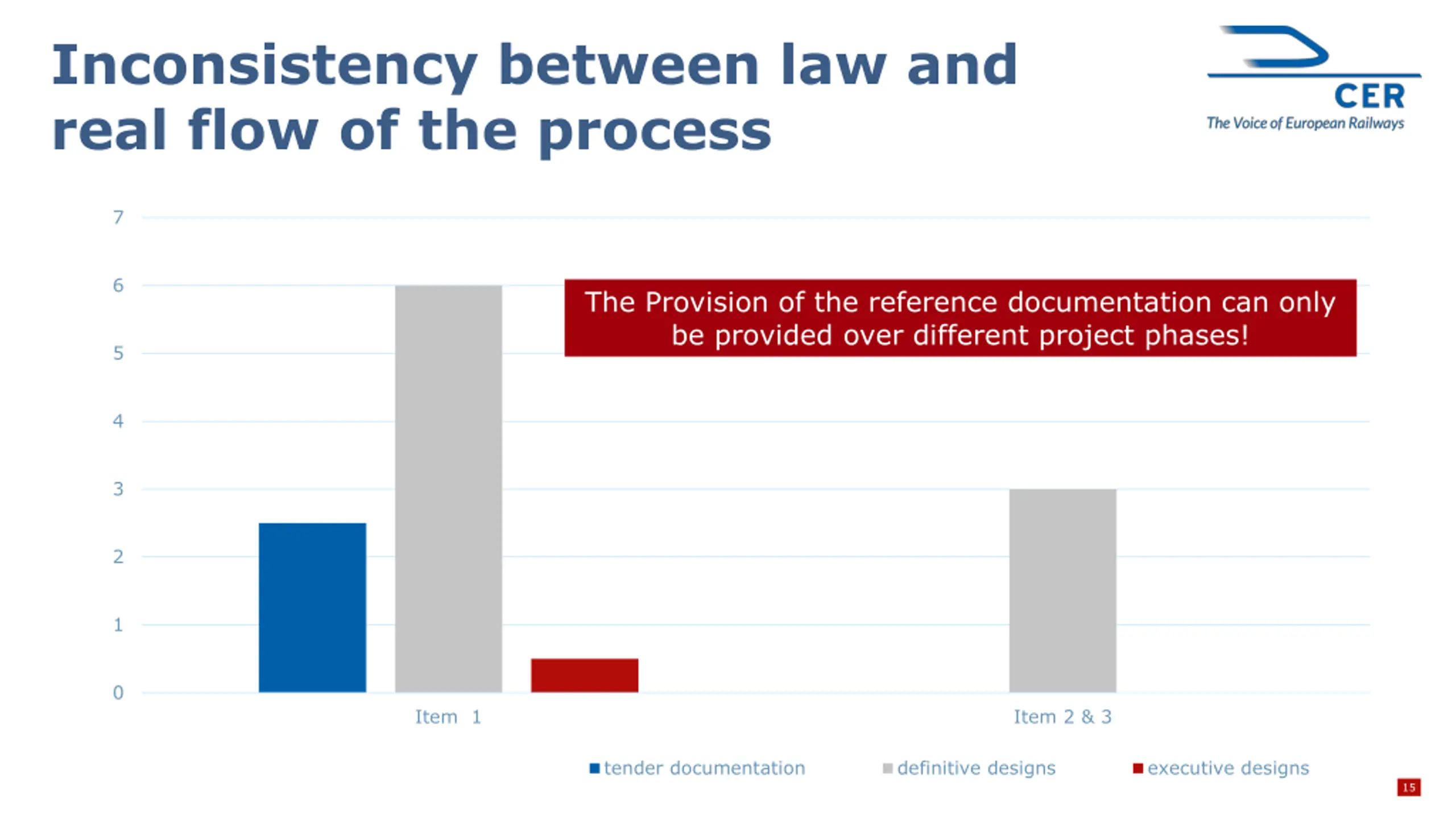 Inconsistency between law and real flow of the process

CER
The Voice of European Railways

7
6
5
4
3
2
1
0

The Provision of the reference documentation can only be provided over different project phases!

Item 1
Item 2 & 3

tender documentation
definitive designs
executive designs

15